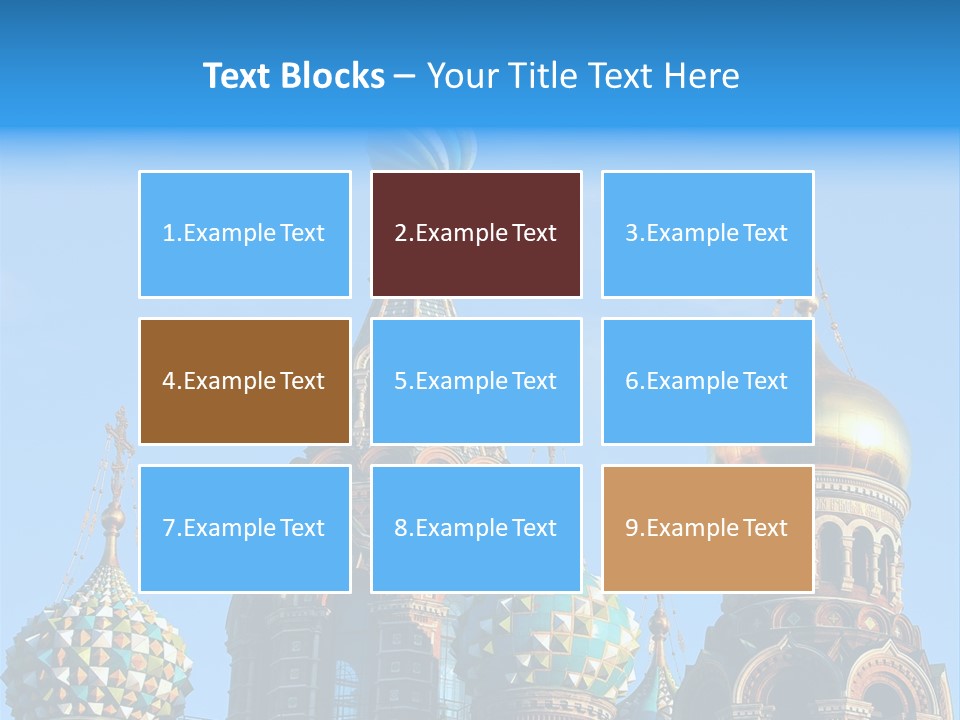 Text Blocks – Your Title Text Here

1.Example Text

2.Example Text

3.Example Text

4.Example Text

5.Example Text

6.Example Text

7.Example Text

8.Example Text

9.Example Text